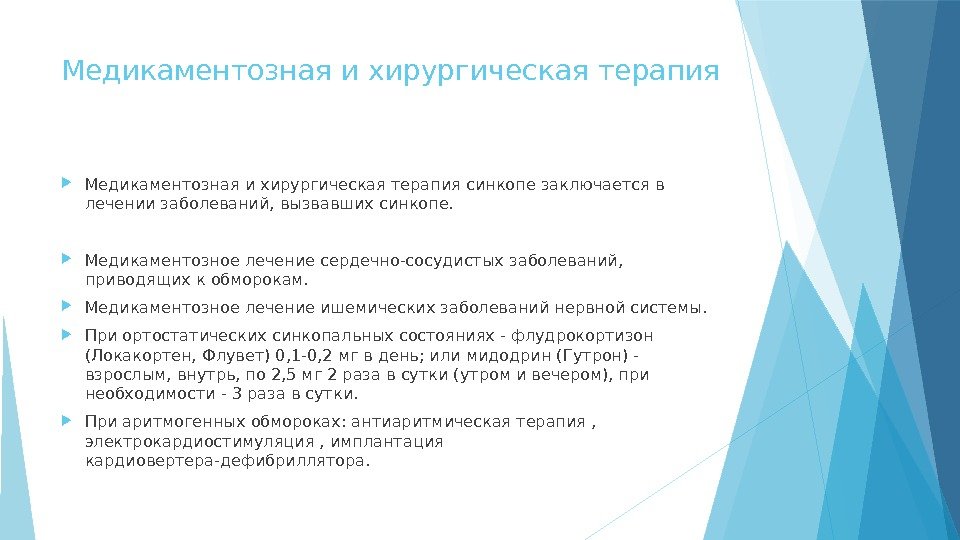 Медикаментозная и хирургическая терапия

Медикаментозная и хирургическая терапия синкопе заключается в лечении заболеваний, вызвавших синкопе.

Медикаментозное лечение сердечно-сосудистых заболеваний, приводящих к обморокам.

Медикаментозное лечение ишемических заболеваний нервной системы.

При ортостатических синкопальных состояниях - флудрокортизон (Локакортен, Флувет) 0,1-0,2 мг в день; или мидодрин (Гутрон) - взрослым, внутрь, по 2,5 мг 2 раза в сутки (утром и вечером), при необходимости - 3 раза в сутки.

При аритмогенных обмороках: антиаритмическая терапия , электрокардиостимуляция , имплантация кардиовертера-дефибриллятора.